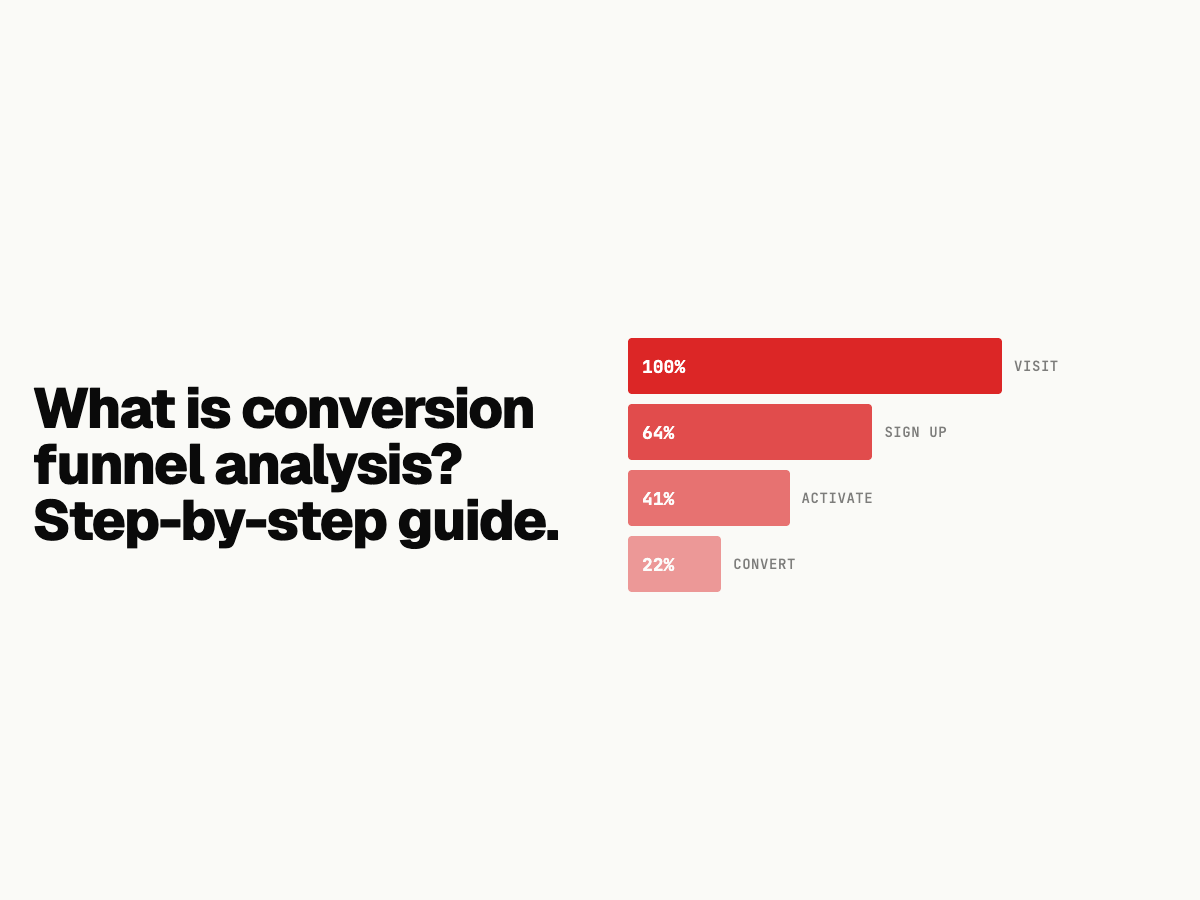 What is conversion funnel analysis? Step-by-step guide.

100% VISIT
64% SIGN UP
41% ACTIVATE
22% CONVERT